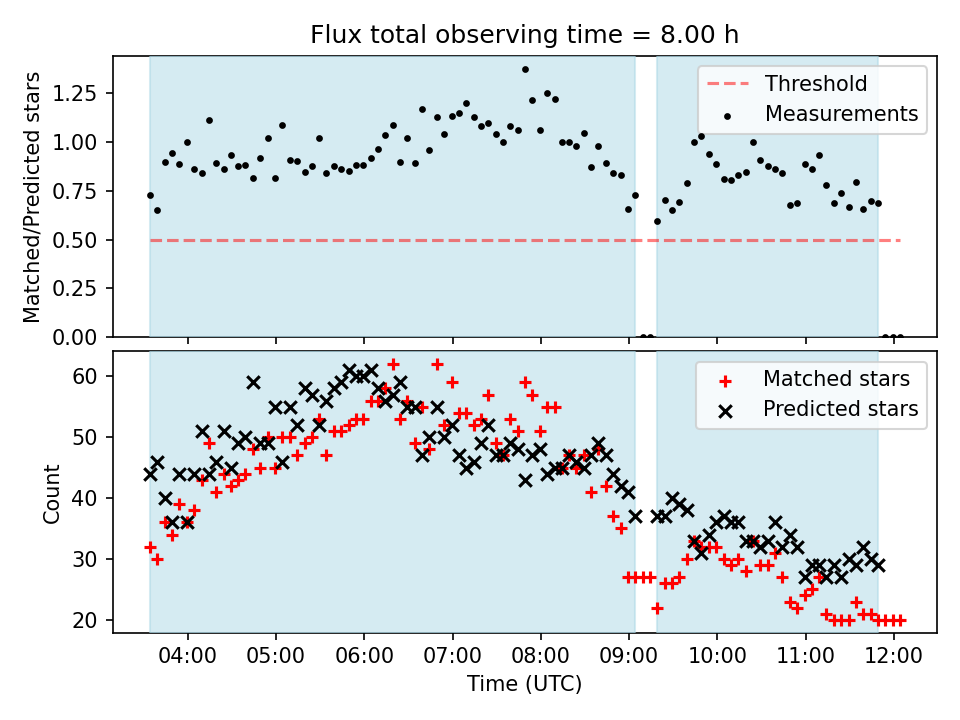 Flux total observing time = 8.00 h

Matched/Predicted stars

1.25
1.00
0.75
0.50
0.25
0.00

Threshold
Measurements

Count

60
50
40
30
20

Matched stars
Predicted stars

04:00 05:00 06:00 07:00 08:00 09:00 10:00 11:00 12:00

Time (UTC)